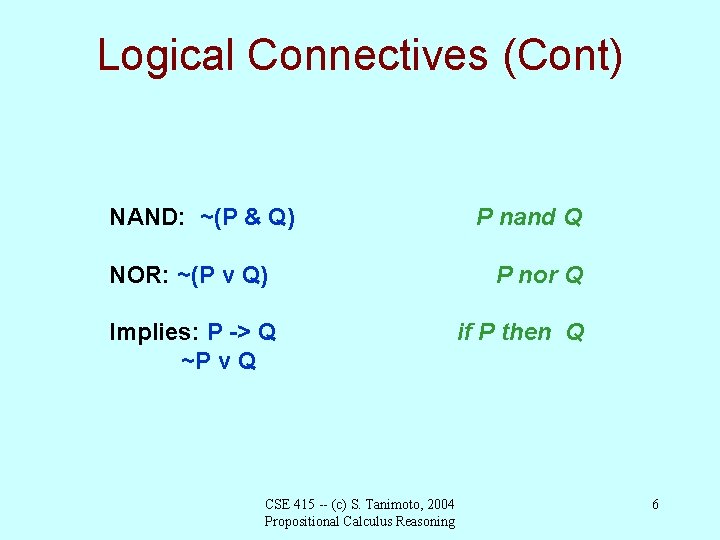 Logical Connectives (Cont)

NAND: ~(P & Q) P nand Q

NOR: ~(P v Q) P nor Q

Implies: P -> Q if P then Q
~P v Q

CSE 415 -- (c) S. Tanimoto, 2004
Propositional Calculus Reasoning

6